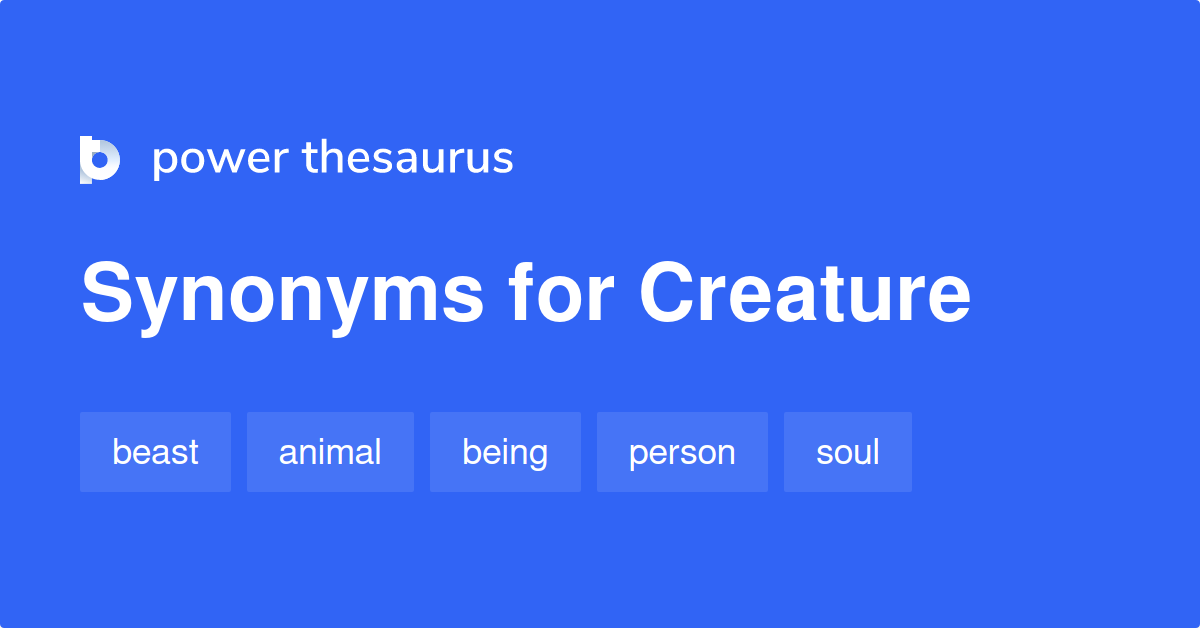 power thesaurus

Synonyms for Creature

beast animal being person soul